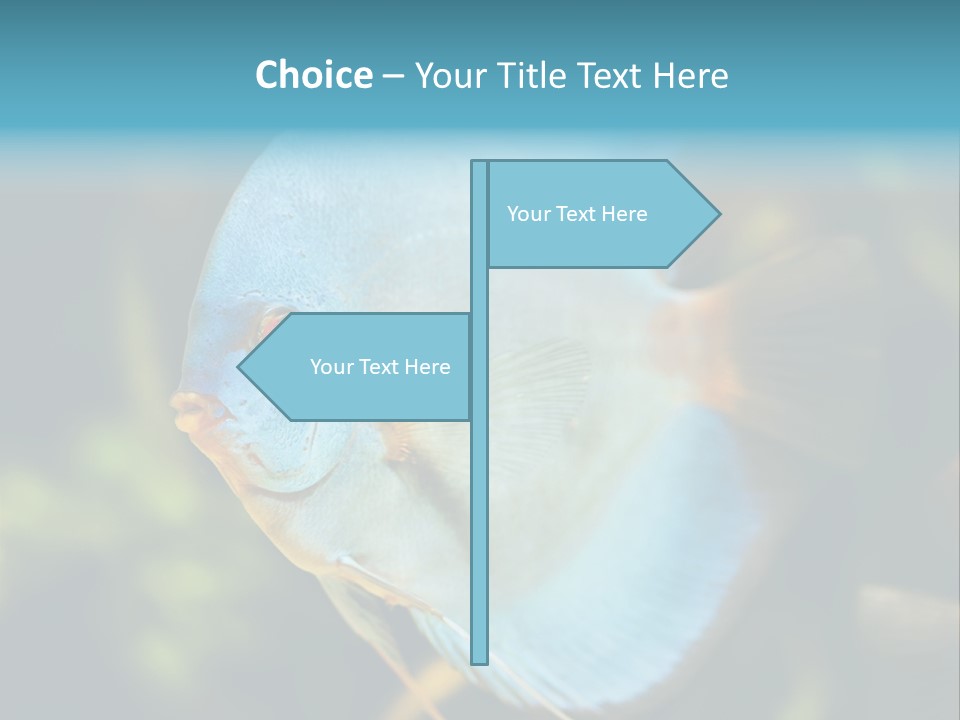 Choice – Your Title Text Here

Your Text Here

Your Text Here